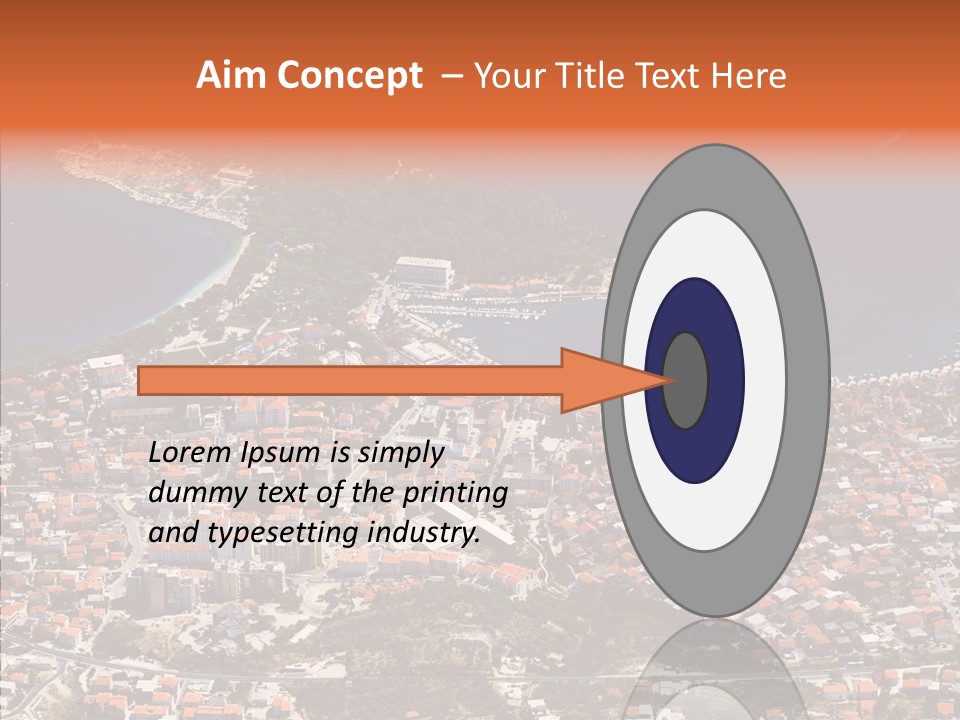 Aim Concept – Your Title Text Here

Lorem Ipsum is simply dummy text of the printing and typesetting industry.